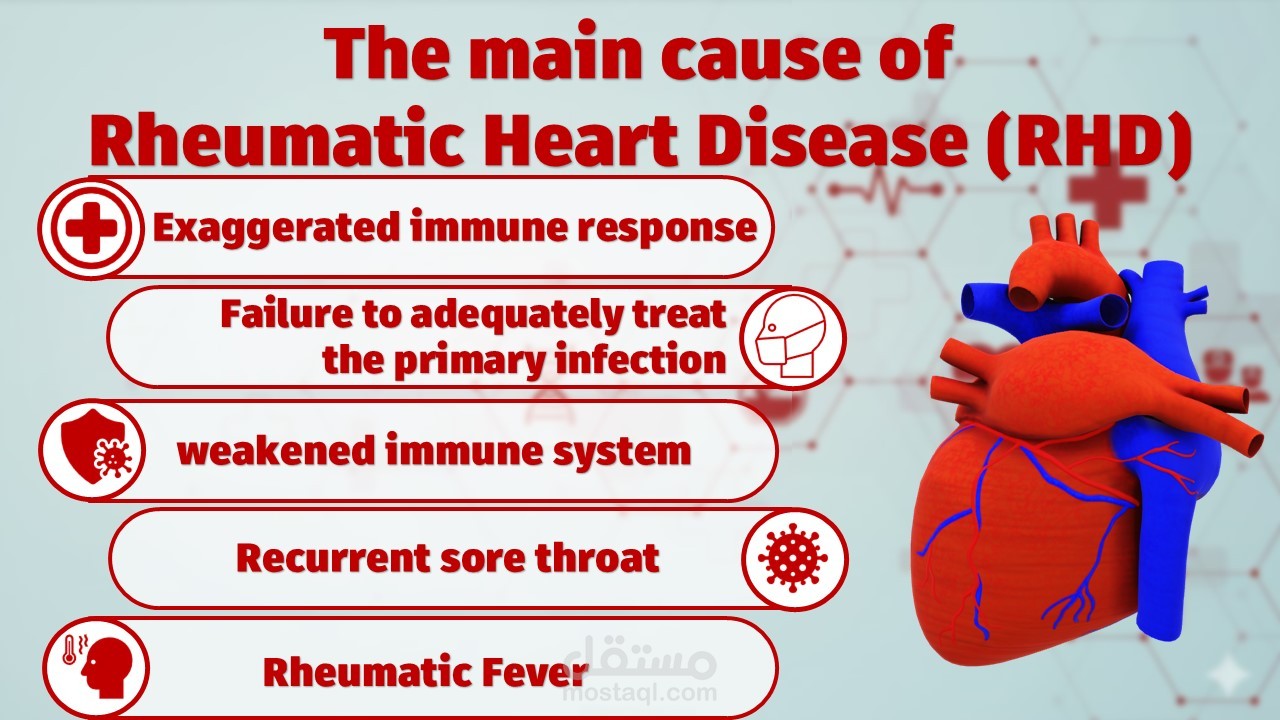 The main cause of Rheumatic Heart Disease (RHD)

Exaggerated immune response

Failure to adequately treat the primary infection

weakened immune system

Recurrent sore throat

Rheumatic Fever

مستقل
mostaql.com